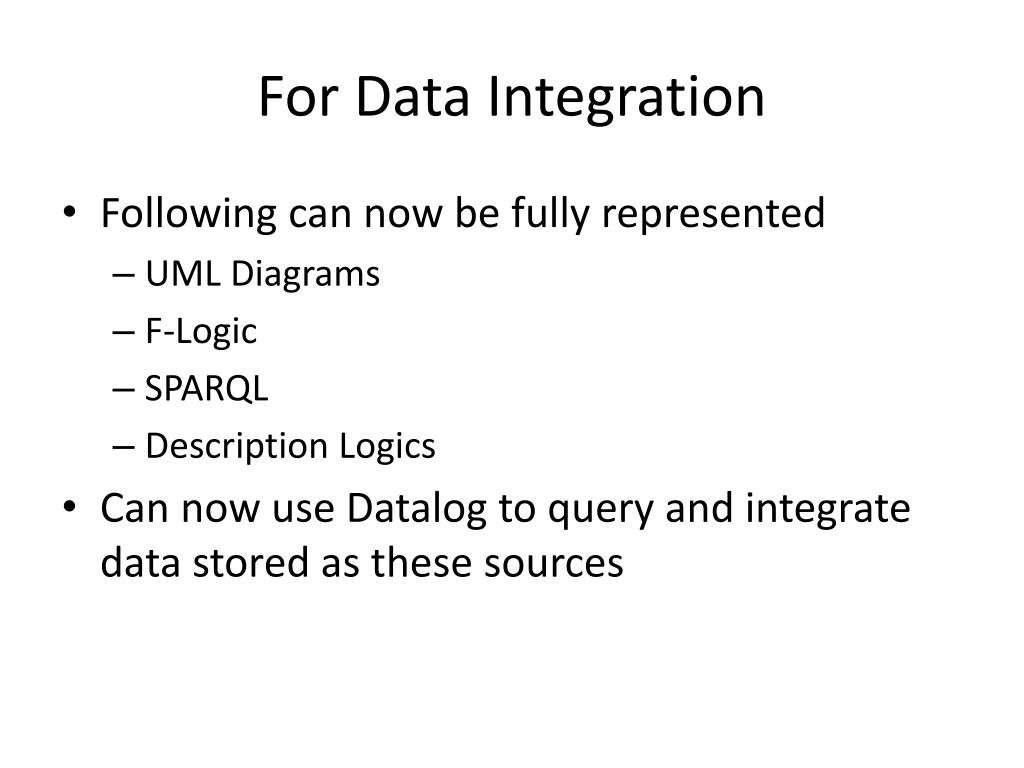 For Data Integration

• Following can now be fully represented
– UML Diagrams
– F-Logic
– SPARQL
– Description Logics

• Can now use Datalog to query and integrate data stored as these sources